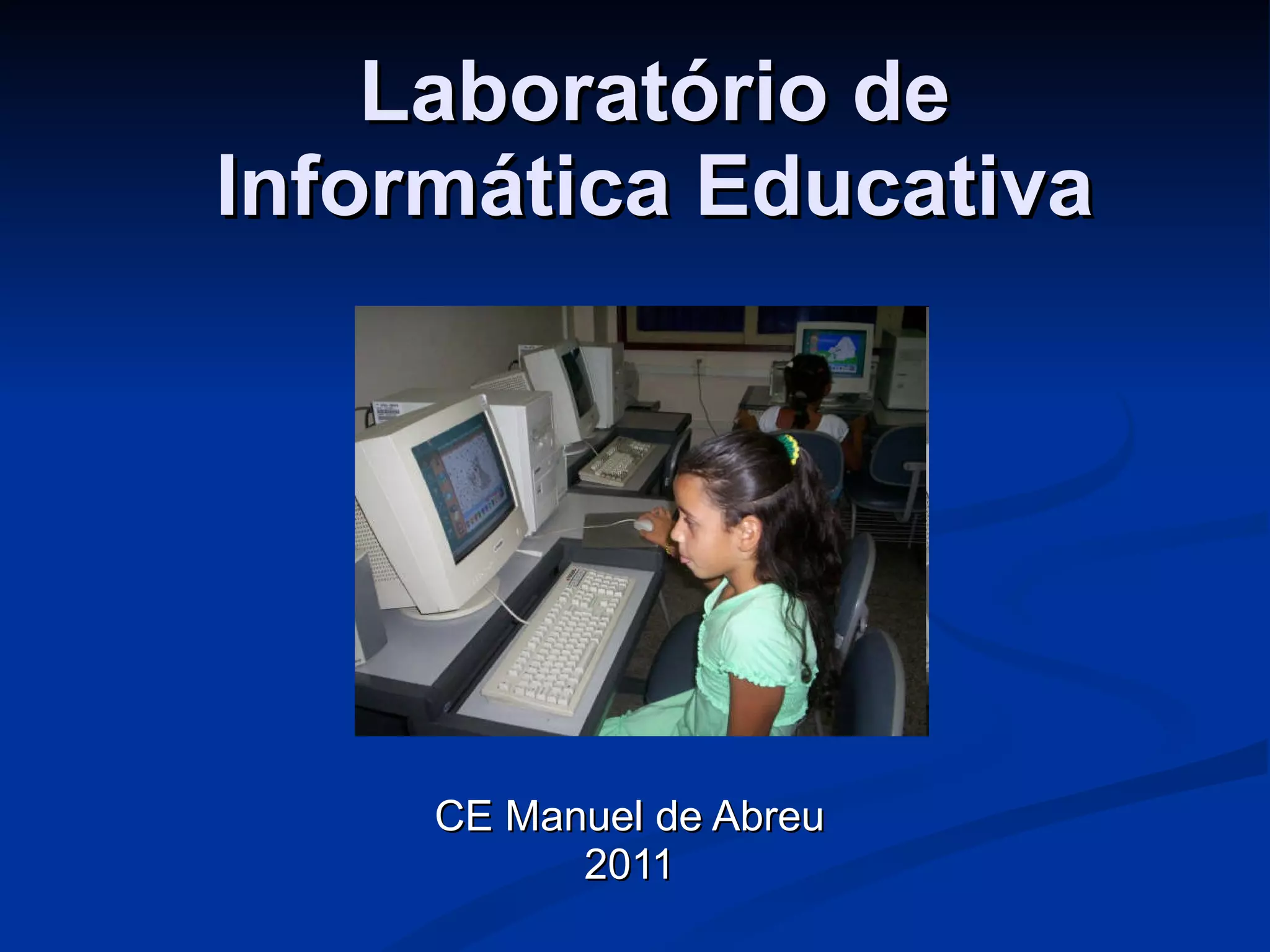 Laboratório de Informática Educativa

CE Manuel de Abreu
2011